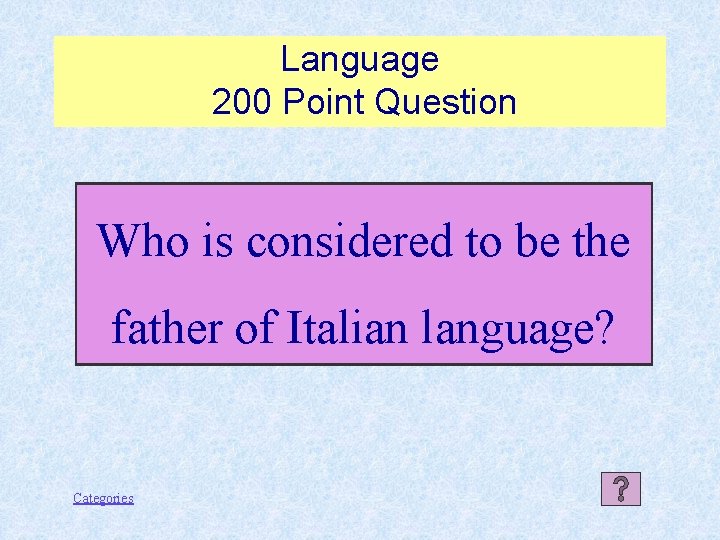 Language
200 Point Question

Who is considered to be the father of Italian language?

Categories

?